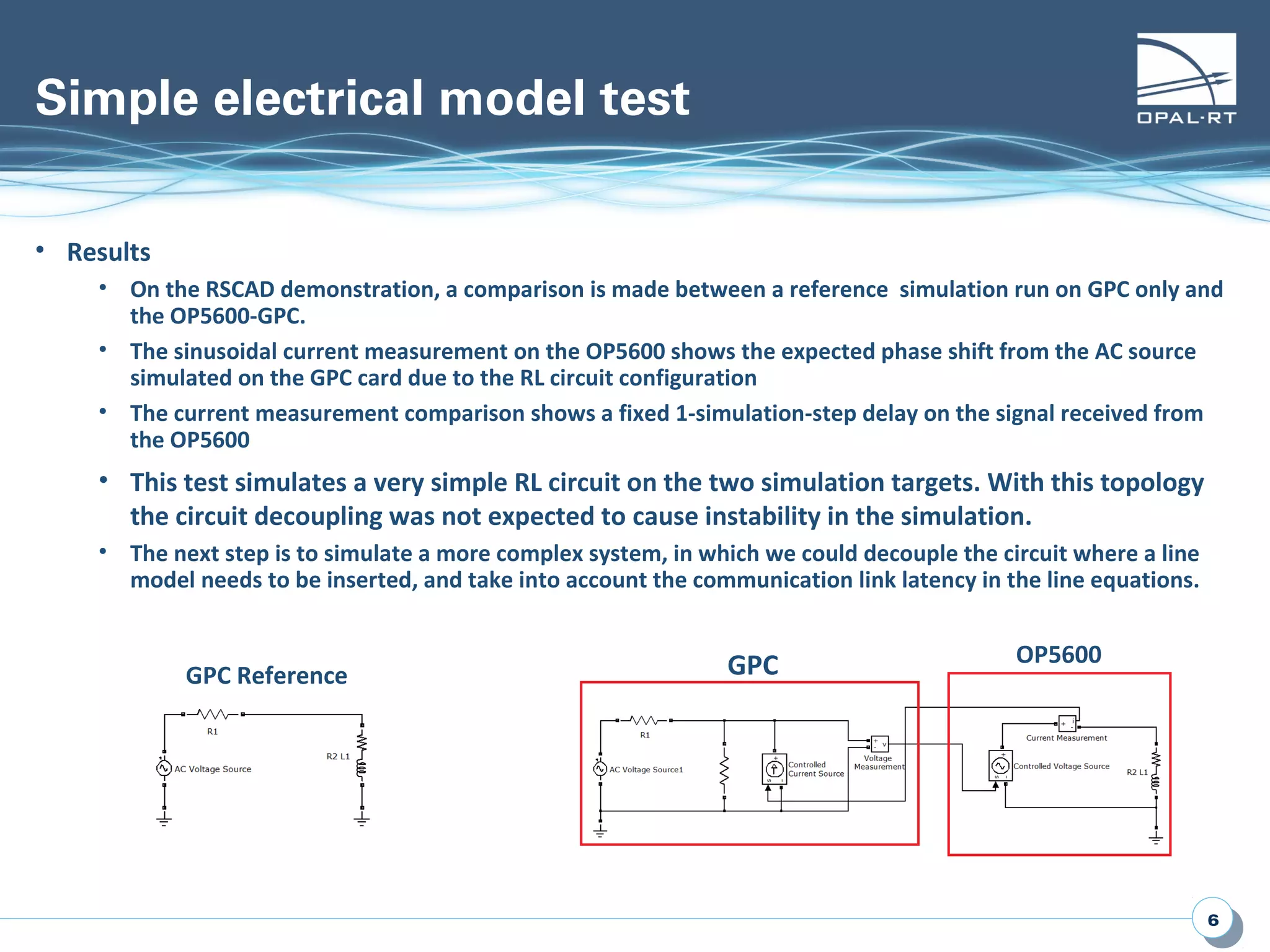 Simple electrical model test

OPAL-RT

• Results
  • On the RSCAD demonstration, a comparison is made between a reference simulation run on GPC only and the OP5600-GPC.
  • The sinusoidal current measurement on the OP5600 shows the expected phase shift from the AC source simulated on the GPC card due to the RL circuit configuration
  • The current measurement comparison shows a fixed 1-simulation-step delay on the signal received from the OP5600
  • This test simulates a very simple RL circuit on the two simulation targets. With this topology the circuit decoupling was not expected to cause instability in the simulation.
  • The next step is to simulate a more complex system, in which we could decouple the circuit where a line model needs to be inserted, and take into account the communication link latency in the line equations.

GPC Reference

R1
R2 L1
AC Voltage Source

GPC

R1
AC Voltage Source1
Controlled Current Source
Voltage Measurement

OP5600

Current Measurement
Controlled Voltage Source
R2 L1

6